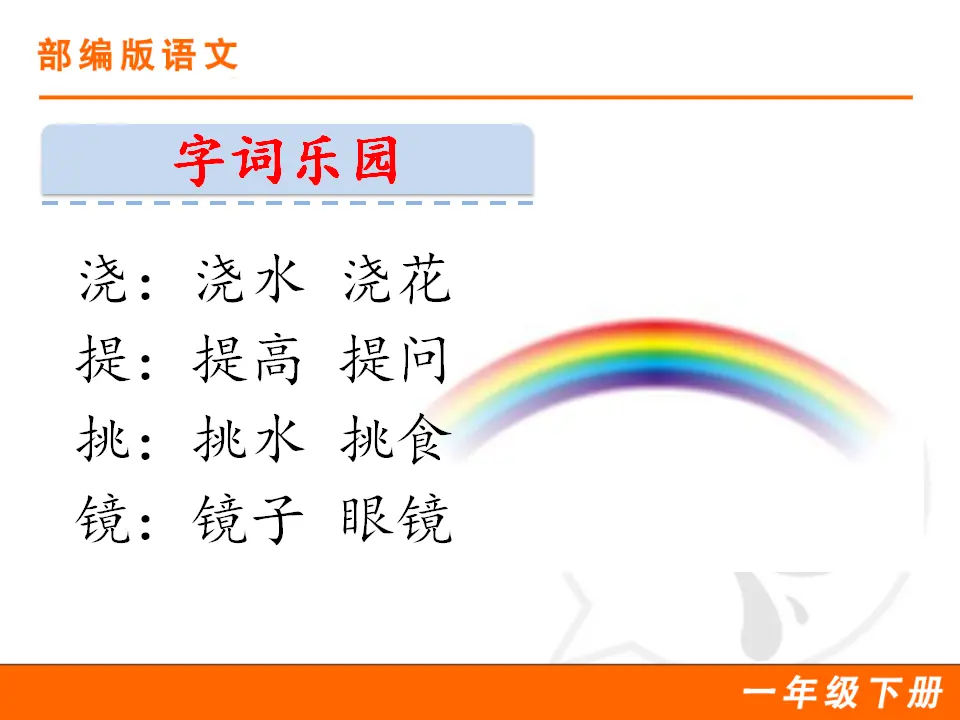 部编版语文

字词乐园

浇：浇水 浇花
提：提高 提问
挑：挑水 挑食
镜：镜子 眼镜

一年级下册